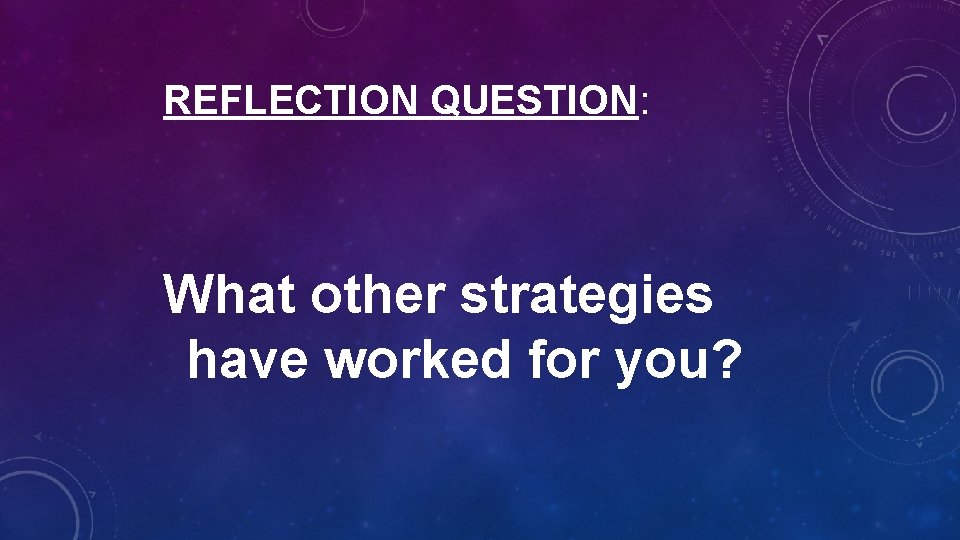 REFLECTION QUESTION:

What other strategies have worked for you?